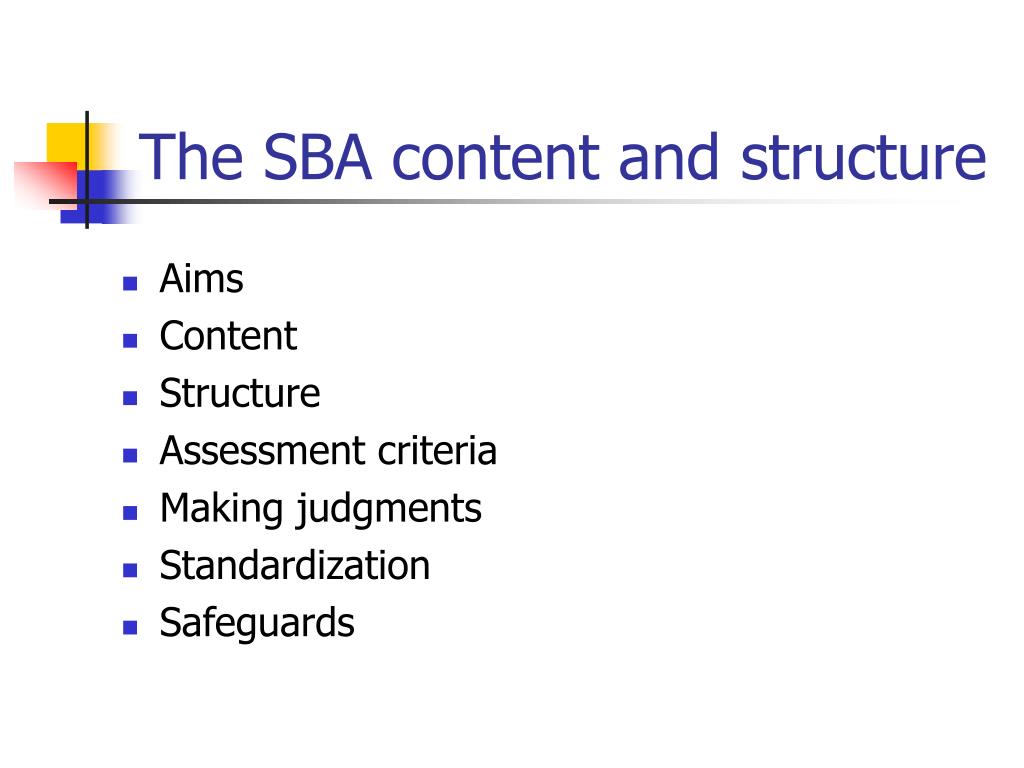 The SBA content and structure

- Aims
- Content
- Structure
- Assessment criteria
- Making judgments
- Standardization
- Safeguards